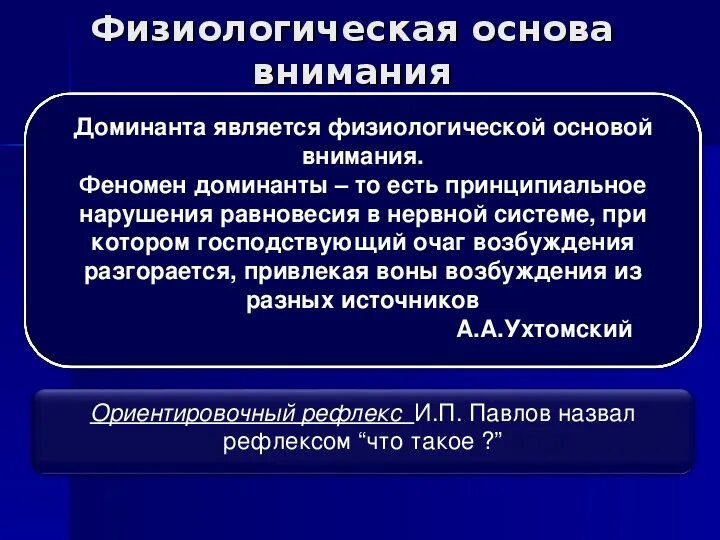 Физиологическая основа внимания

Доминанта является физиологической основой внимания.
Феномен доминанты – то есть принципиальное нарушения равновесия в нервной системе, при котором господствующий очаг возбуждения разгорается, привлекая воны возбуждения из разных источников
А.А.Ухтомский

Ориентировочный рефлекс И.П. Павлов назвал рефлексом “что такое ?”